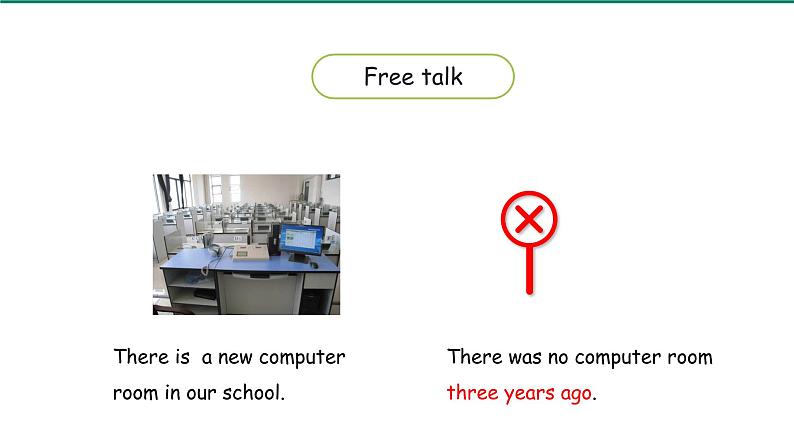 Free talk

There is  a new computer room in our school.

There was no computer room three years ago.